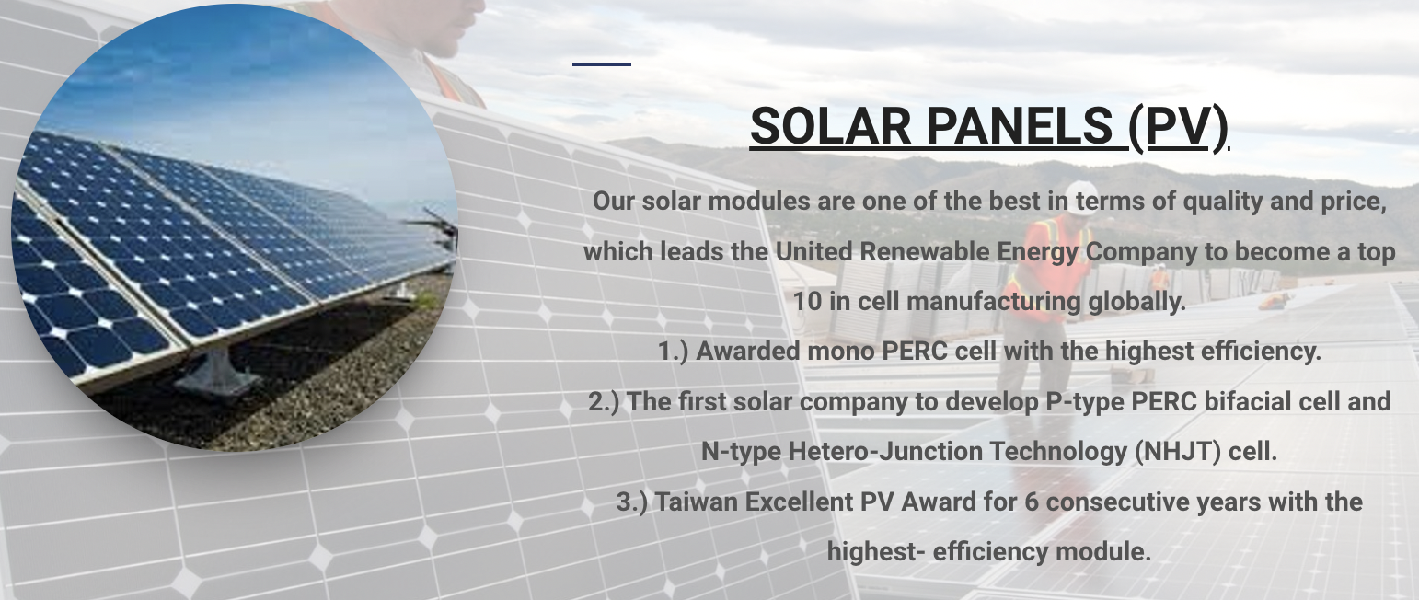 SOLAR PANELS (PV)

Our solar modules are one of the best in terms of quality and price, which leads the United Renewable Energy Company to become a top 10 in cell manufacturing globally.

1.) Awarded mono PERC cell with the highest efficiency.

2.) The first solar company to develop P-type PERC bifacial cell and N-type Hetero-Junction Technology (NHJT) cell.

3.) Taiwan Excellent PV Award for 6 consecutive years with the highest- efficiency module.